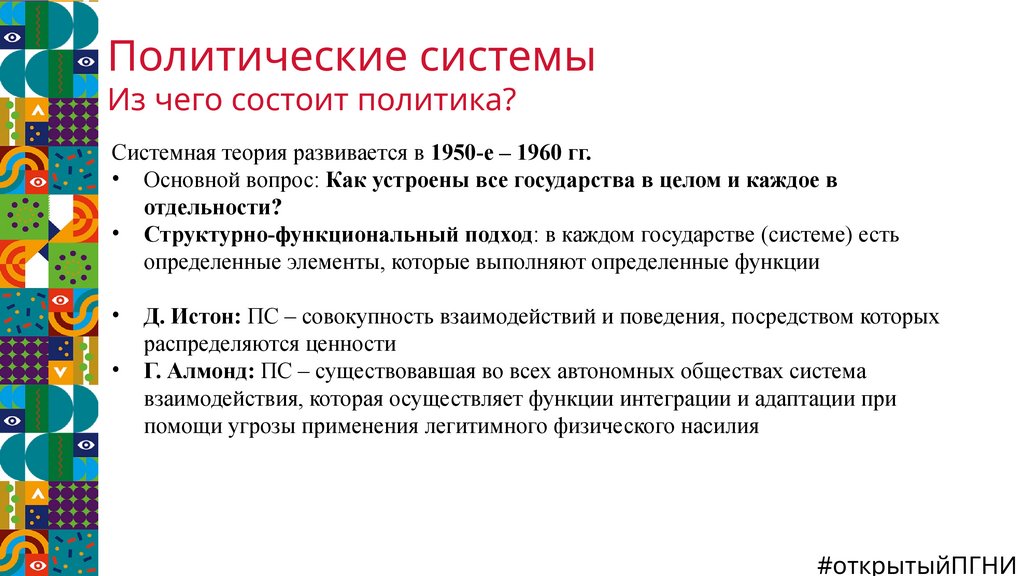 Политические системы
Из чего состоит политика?

Системная теория развивается в 1950-е – 1960 гг.

• Основной вопрос: Как устроены все государства в целом и каждое в отдельности?
• Структурно-функциональный подход: в каждом государстве (системе) есть определенные элементы, которые выполняют определенные функции

• Д. Истон: ПС – совокупность взаимодействий и поведения, посредством которых распределяются ценности
• Г. Алмонд: ПС – существовавшая во всех автономных обществах система взаимодействия, которая осуществляет функции интеграции и адаптации при помощи угрозы применения легитимного физического насилия

#открытыйПГНИ